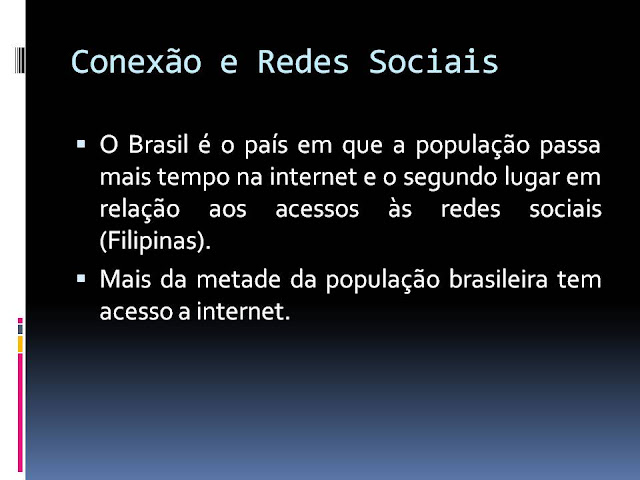 Conexão e Redes Sociais

▪ O Brasil é o país em que a população passa mais tempo na internet e o segundo lugar em relação aos acessos às redes sociais (Filipinas).

▪ Mais da metade da população brasileira tem acesso a internet.